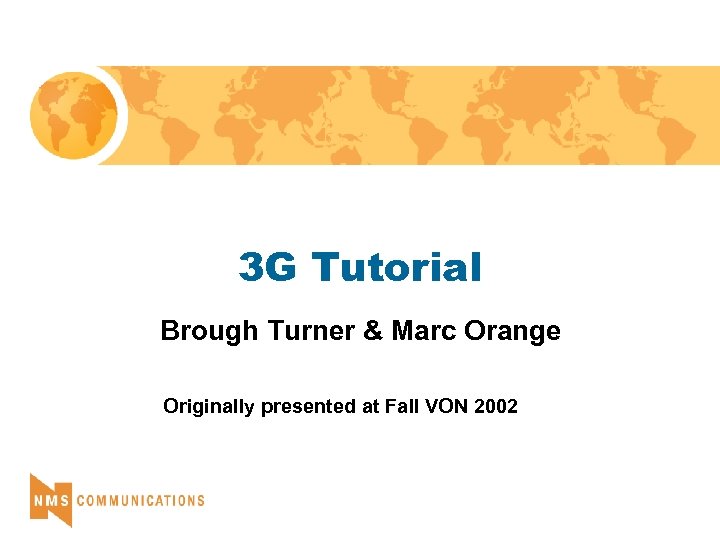 3G Tutorial

Brough Turner & Marc Orange

Originally presented at Fall VON 2002

NMS COMMUNICATIONS